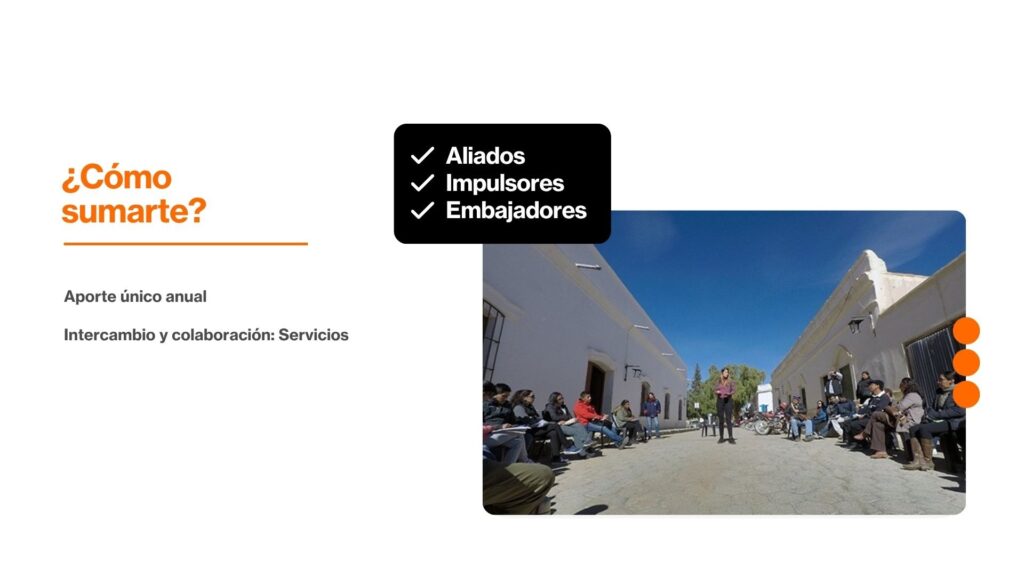 ¿Cómo sumarte?

Aporte único anual

Intercambio y colaboración: Servicios

✓ Aliados
✓ Impulsores
✓ Embajadores